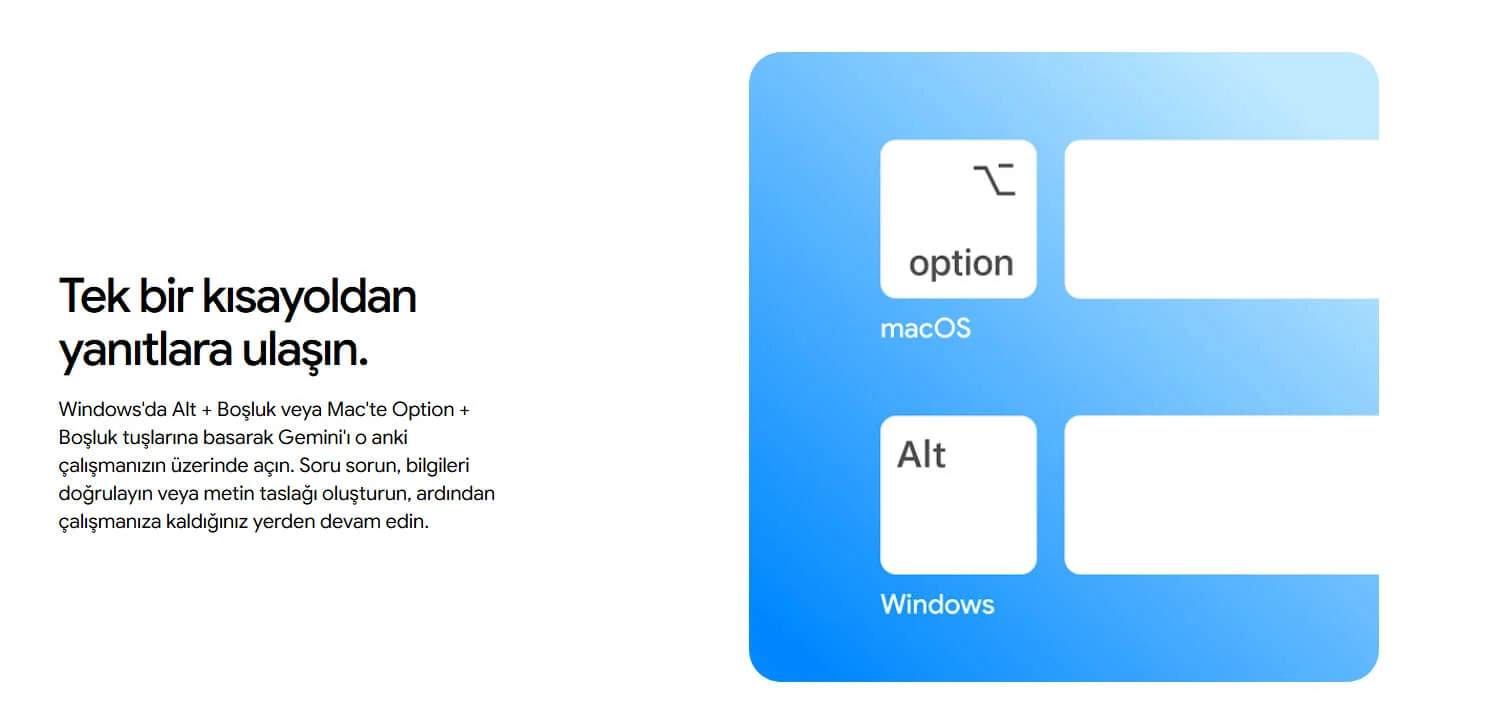 Tek bir kısayoldan yanıtlara ulaşın.

Windows'da Alt + Boşluk veya Mac'te Option + Boşluk tuşlarına basarak Gemini'ı o anki çalışmanızın üzerinde açın. Soru sorun, bilgileri doğrulayın veya metin taslağı oluşturun, ardından çalışmanıza kaldığınız yerden devam edin.

⌥

option

macOS

Alt

Windows